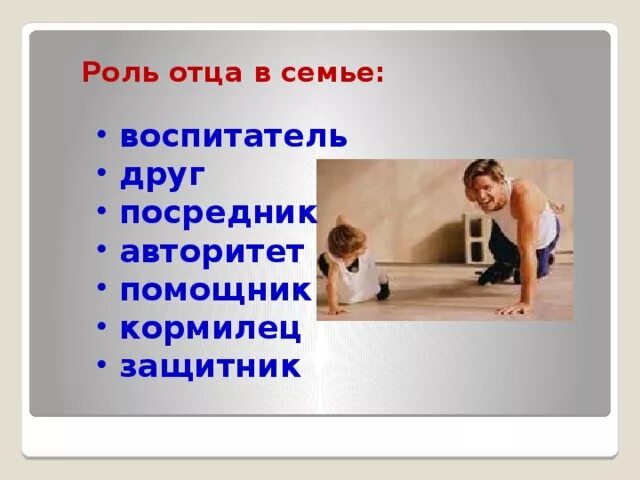 Роль отца в семье:

• воспитатель
• друг
• посредник
• авторитет
• помощник
• кормилец
• защитник